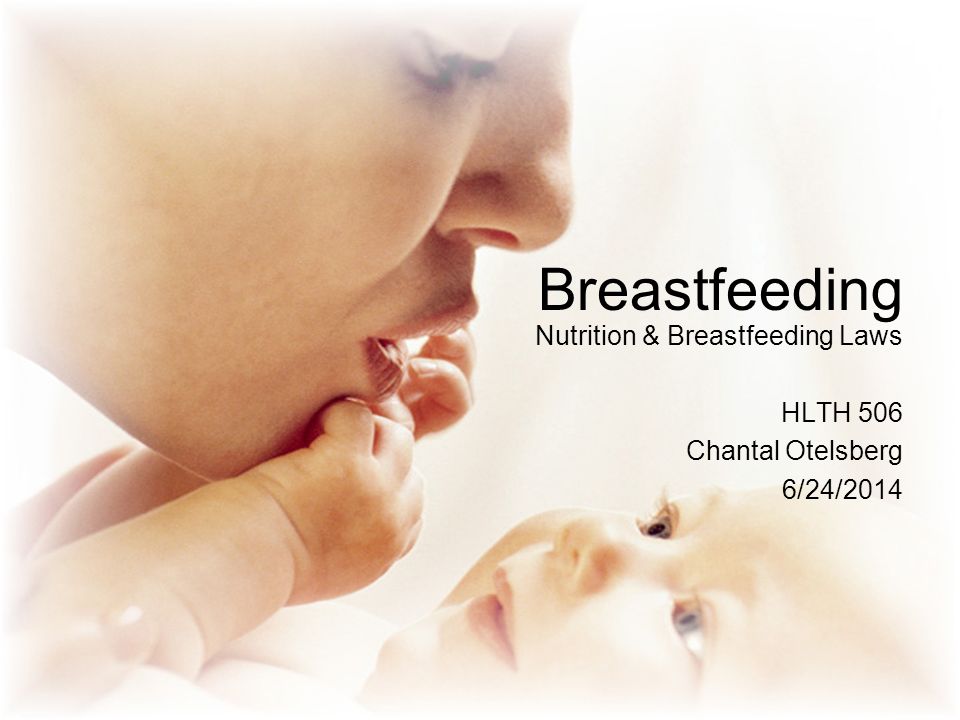 Breastfeeding
Nutrition & Breastfeeding Laws

HLTH 506
Chantal Otelsberg
6/24/2014